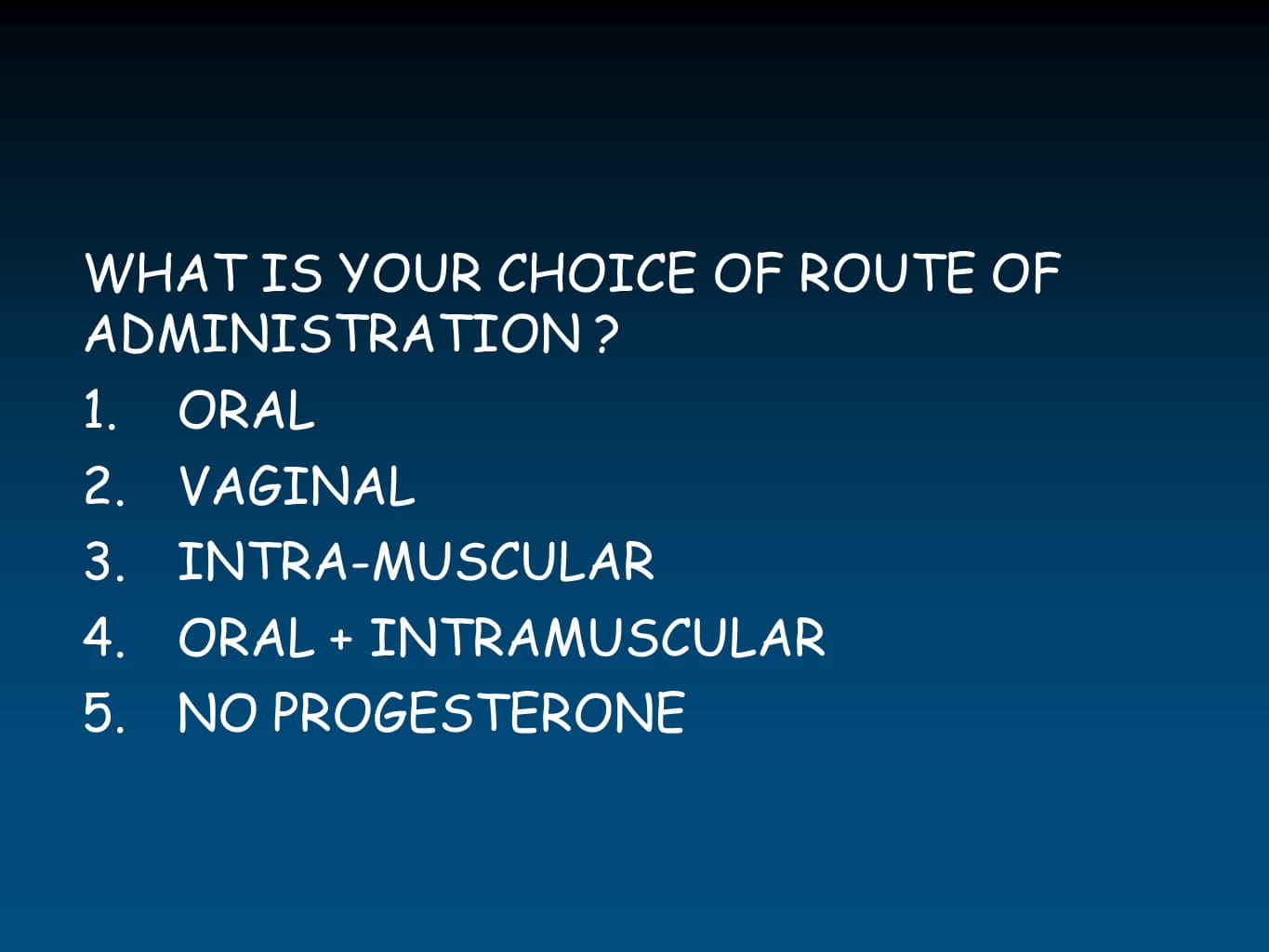 WHAT IS YOUR CHOICE OF ROUTE OF ADMINISTRATION ?

1. ORAL
2. VAGINAL
3. INTRA-MUSCULAR
4. ORAL + INTRAMUSCULAR
5. NO PROGESTERONE